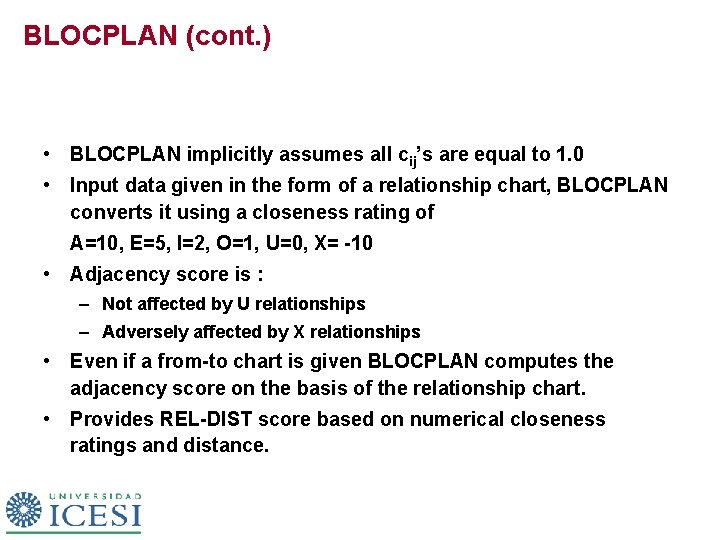 BLOCPLAN (cont.)

• BLOCPLAN implicitly assumes all $c_{ij}$'s are equal to 1.0
• Input data given in the form of a relationship chart, BLOCPLAN converts it using a closeness rating of
A=10, E=5, I=2, O=1, U=0, X= -10
• Adjacency score is :
– Not affected by U relationships
– Adversely affected by X relationships
• Even if a from-to chart is given BLOCPLAN computes the adjacency score on the basis of the relationship chart.
• Provides REL-DIST score based on numerical closeness ratings and distance.

UNIVERSIDAD
ICESI